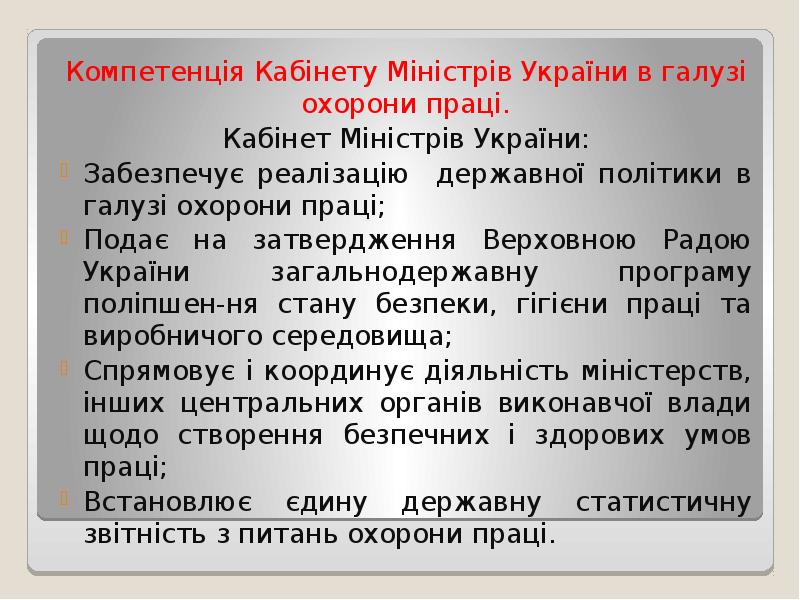 Компетенція Кабінету Міністрів України в галузі охорони праці.

Кабінет Міністрів України:

Забезпечує реалізацію державної політики в галузі охорони праці;

Подає на затвердження Верховною Радою України загальнодержавну програму поліпшен-ня стану безпеки, гігієни праці та виробничого середовища;

Спрямовує і координує діяльність міністерств, інших центральних органів виконавчої влади щодо створення безпечних і здорових умов праці;

Встановлює єдину державну статистичну звітність з питань охорони праці.